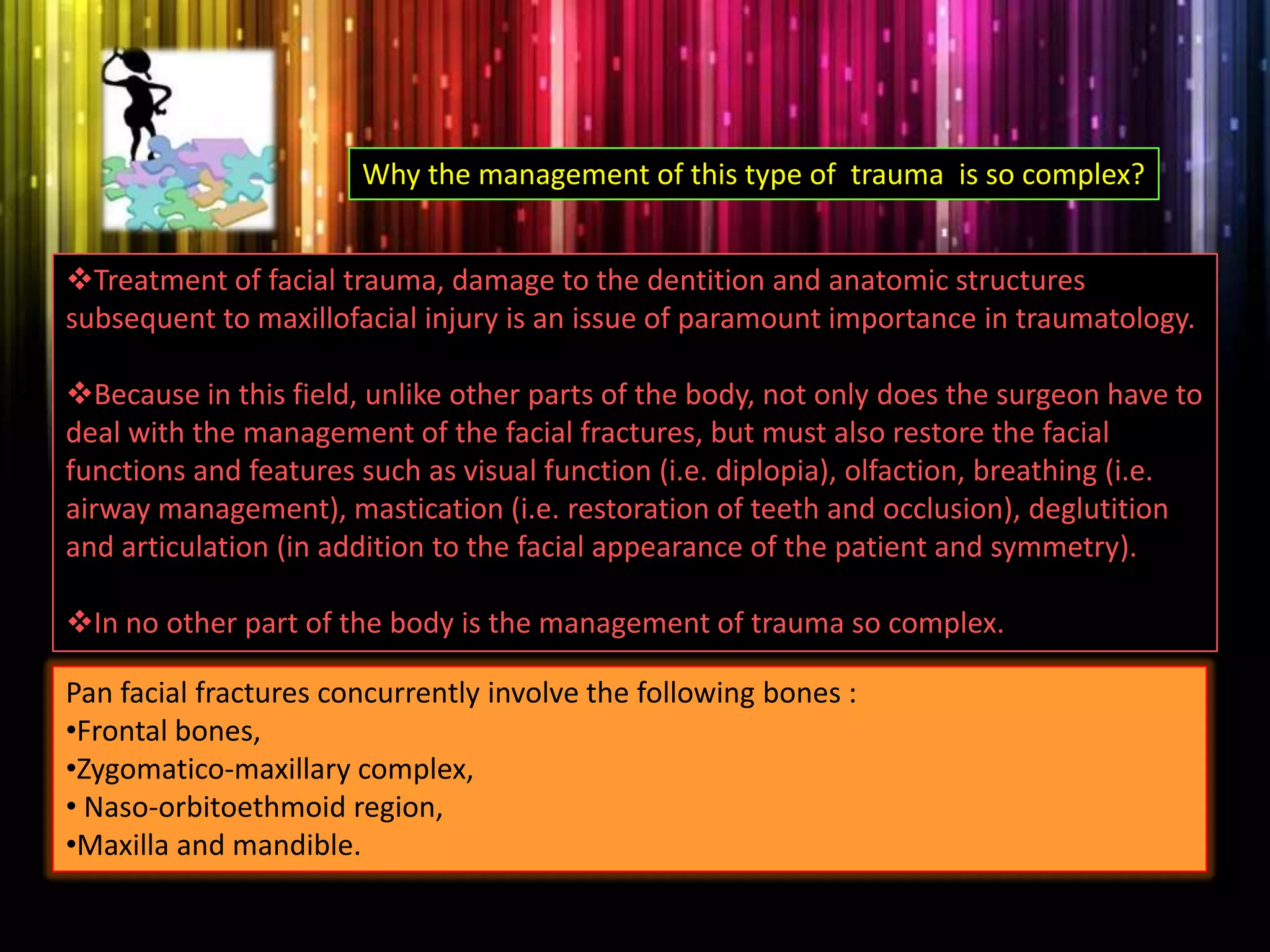 Why the management of this type of trauma is so complex?

❖Treatment of facial trauma, damage to the dentition and anatomic structures subsequent to maxillofacial injury is an issue of paramount importance in traumatology.

❖Because in this field, unlike other parts of the body, not only does the surgeon have to deal with the management of the facial fractures, but must also restore the facial functions and features such as visual function (i.e. diplopia), olfaction, breathing (i.e. airway management), mastication (i.e. restoration of teeth and occlusion), deglutition and articulation (in addition to the facial appearance of the patient and symmetry).

❖In no other part of the body is the management of trauma so complex.

Pan facial fractures concurrently involve the following bones :
•Frontal bones,
•Zygomatico-maxillary complex,
• Naso-orbitoethmoid region,
•Maxilla and mandible.